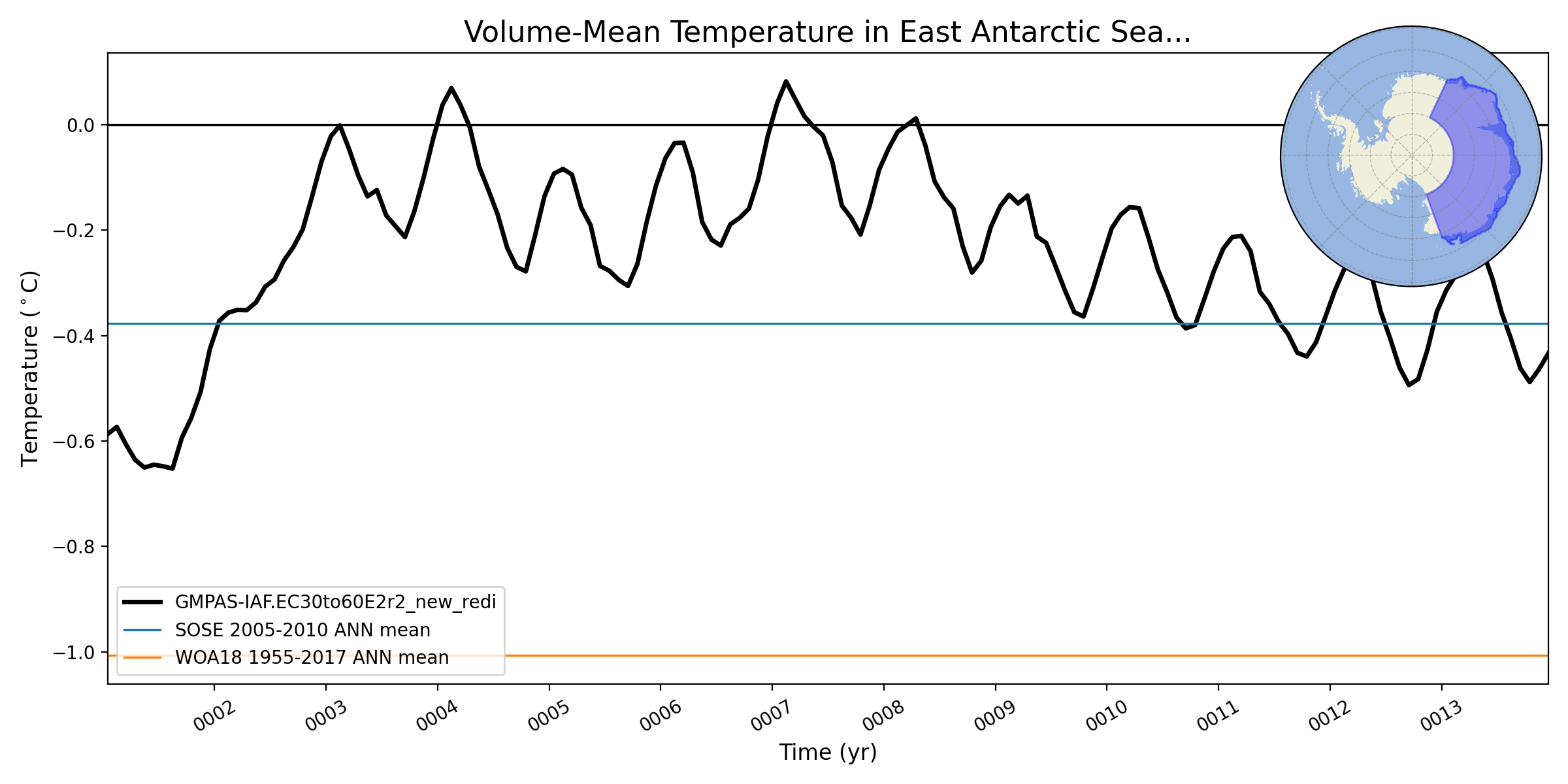 Volume-Mean Temperature in East Antarctic Sea...

Temperature ($^\circ$C)

0.0
−0.2
−0.4
−0.6
−0.8
−1.0

GMPAS-IAF.EC30to60E2r2_new_redi
SOSE 2005-2010 ANN mean
WOA18 1955-2017 ANN mean

0002 0003 0004 0005 0006 0007 0008 0009 0010 0011 0012 0013

Time (yr)